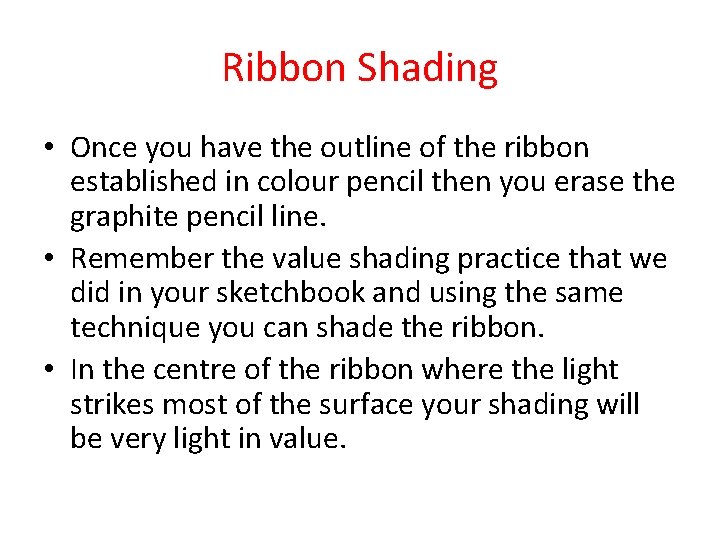 Ribbon Shading

• Once you have the outline of the ribbon established in colour pencil then you erase the graphite pencil line.
• Remember the value shading practice that we did in your sketchbook and using the same technique you can shade the ribbon.
• In the centre of the ribbon where the light strikes most of the surface your shading will be very light in value.